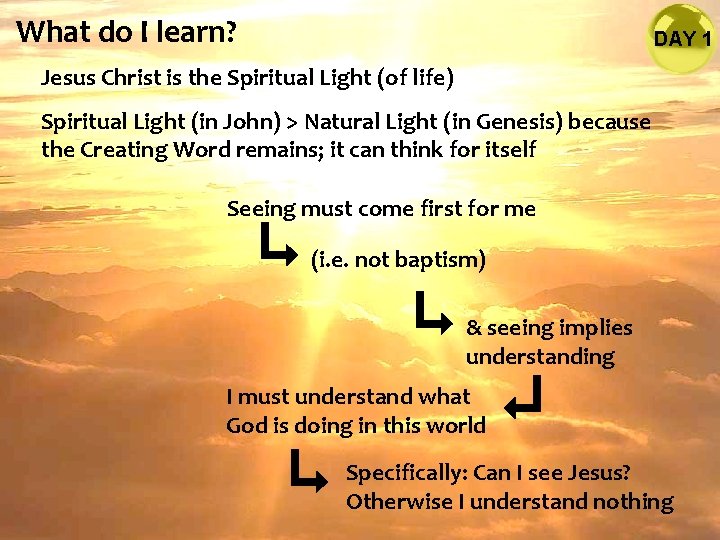 What do I learn?

DAY 1

Jesus Christ is the Spiritual Light (of life)

Spiritual Light (in John) > Natural Light (in Genesis) because the Creating Word remains; it can think for itself

Seeing must come first for me

(i.e. not baptism)

& seeing implies understanding

I must understand what God is doing in this world

Specifically: Can I see Jesus? Otherwise I understand nothing